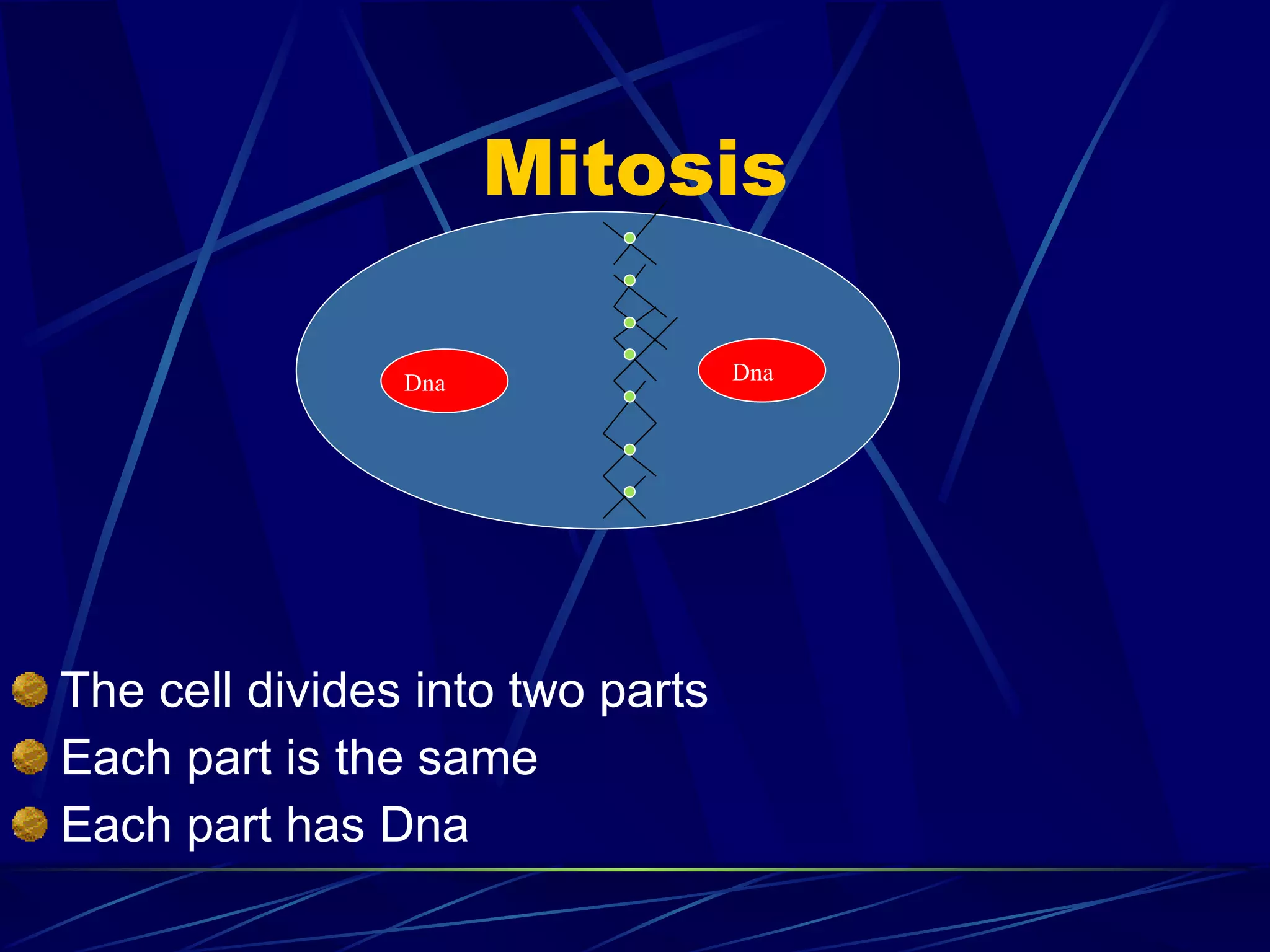 Mitosis

Dna

Dna

The cell divides into two parts
Each part is the same
Each part has Dna